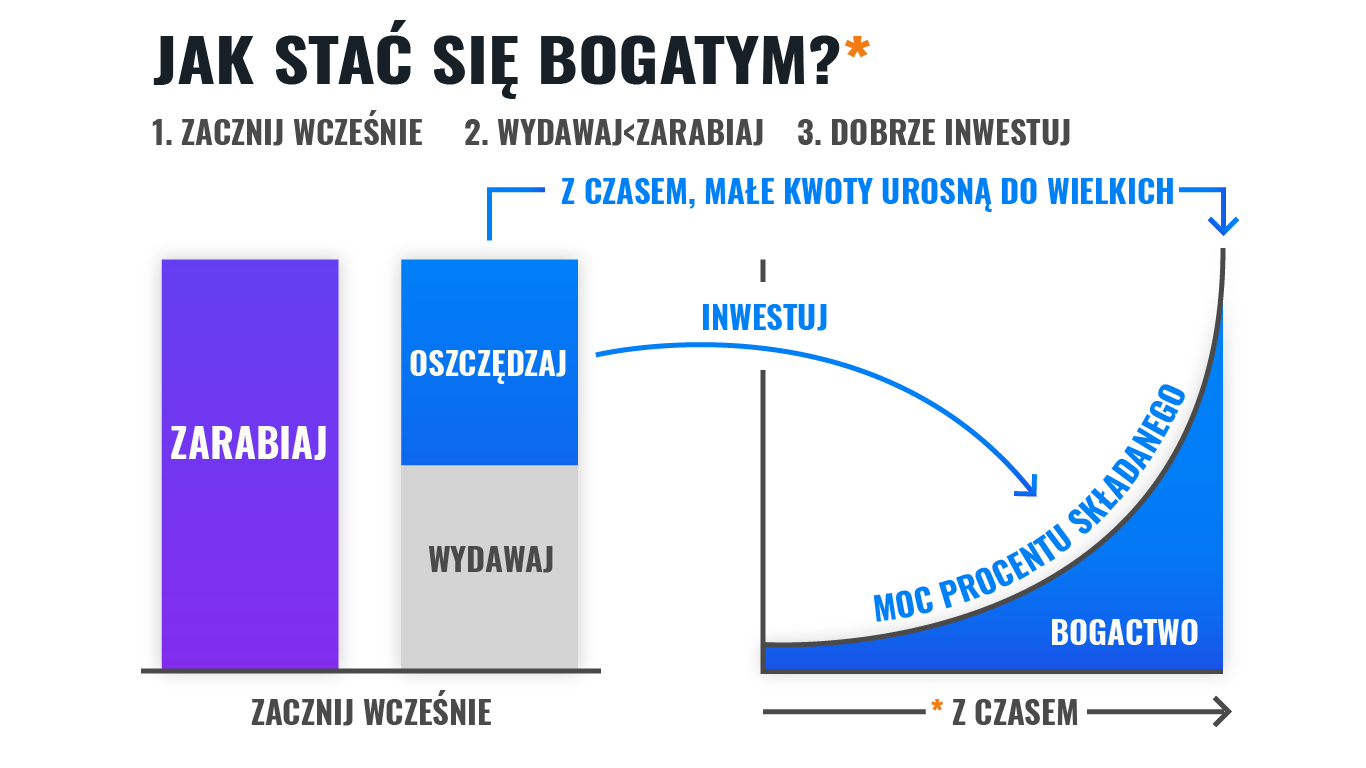 JAK STAĆ SIĘ BOGATYM?*

1. ZACZNIJ WCZEŚNIE 2. WYDAWAJ<ZARABIAJ 3. DOBRZE INWESTUJ

Z CZASEM, MAŁE KWOTY UROSNĄ DO WIELKICH

ZARABIAJ

OSZCZĘDZAJ

WYDAWAJ

INWESTUJ

MOC PROCENTU SKŁADANEGO

BOGACTWO

ZACZNIJ WCZEŚNIE

* Z CZASEM